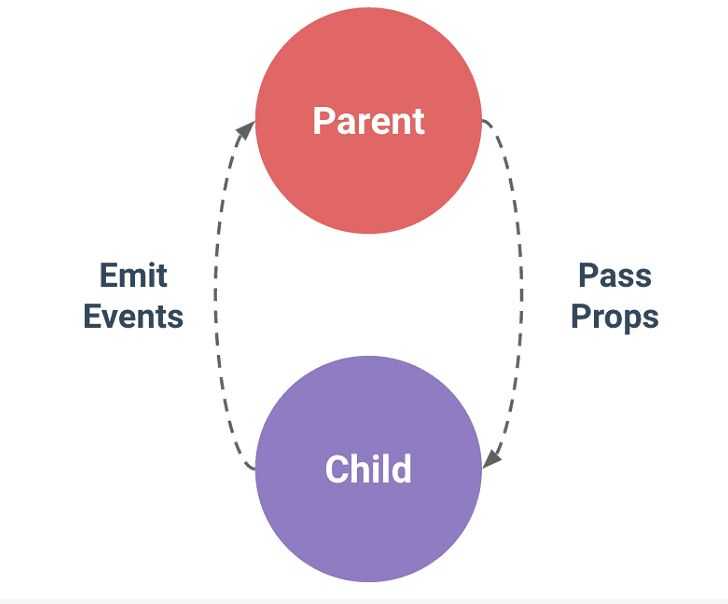 Parent

Emit Events

Pass Props

Child